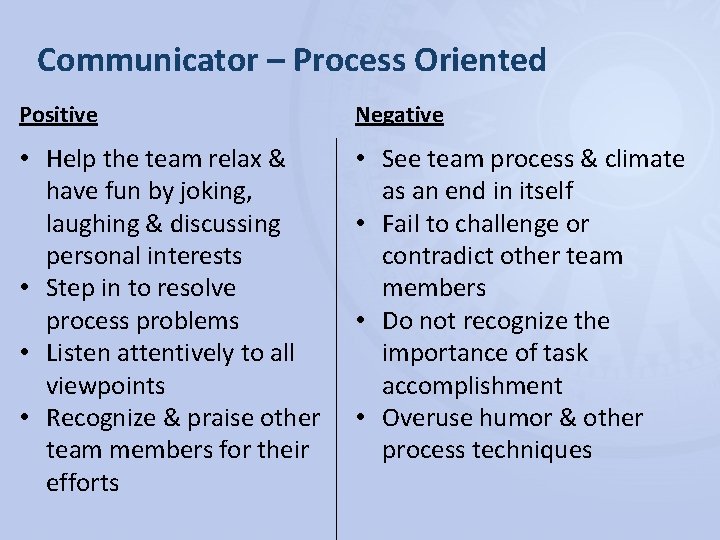 Communicator – Process Oriented

Positive

• Help the team relax & have fun by joking, laughing & discussing personal interests
• Step in to resolve process problems
• Listen attentively to all viewpoints
• Recognize & praise other team members for their efforts

Negative

• See team process & climate as an end in itself
• Fail to challenge or contradict other team members
• Do not recognize the importance of task accomplishment
• Overuse humor & other process techniques